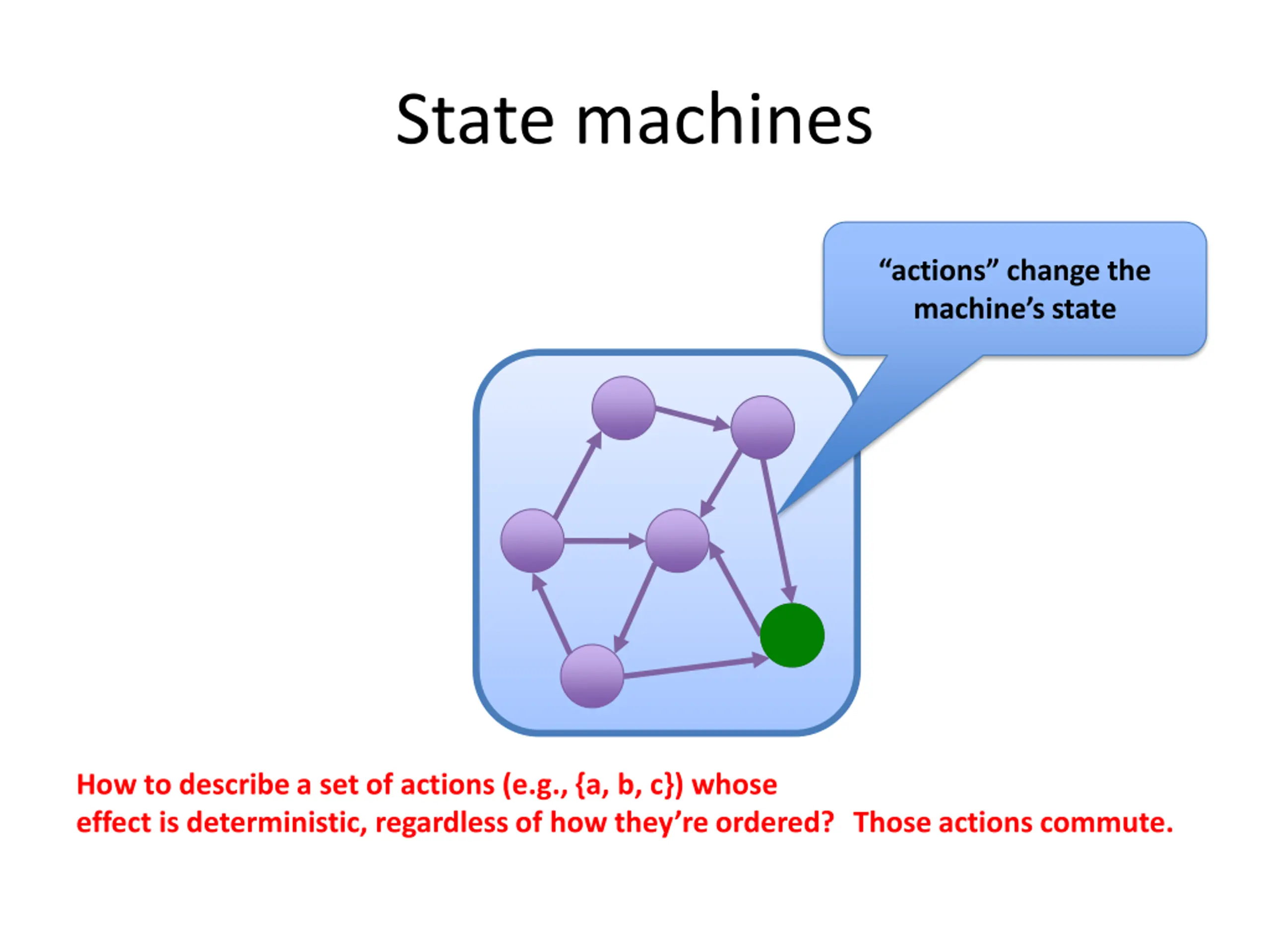 State machines

“actions” change the machine’s state

How to describe a set of actions (e.g., {a, b, c}) whose effect is deterministic, regardless of how they’re ordered? Those actions commute.